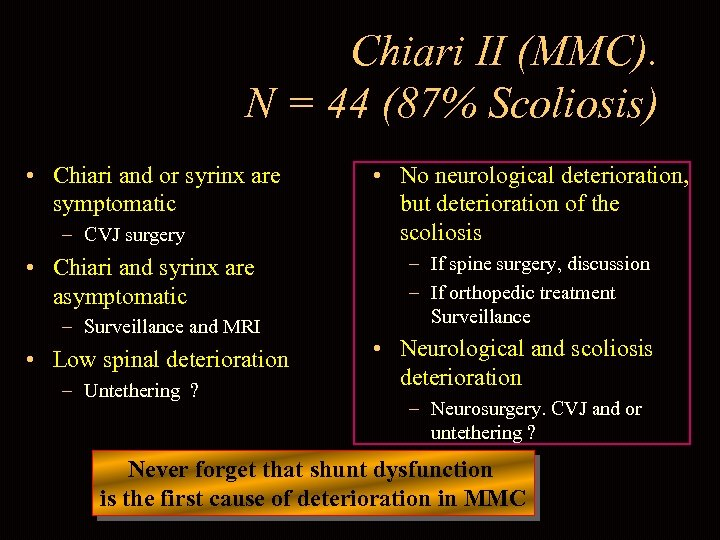 Chiari II (MMC).
N = 44 (87% Scoliosis)

• Chiari and or syrinx are symptomatic
– CVJ surgery
• Chiari and syrinx are asymptomatic
– Surveillance and MRI
• Low spinal deterioration
– Untethering ?

• No neurological deterioration, but deterioration of the scoliosis
– If spine surgery, discussion
– If orthopedic treatment Surveillance
• Neurological and scoliosis deterioration
– Neurosurgery. CVJ and or untethering ?

Never forget that shunt dysfunction is the first cause of deterioration in MMC